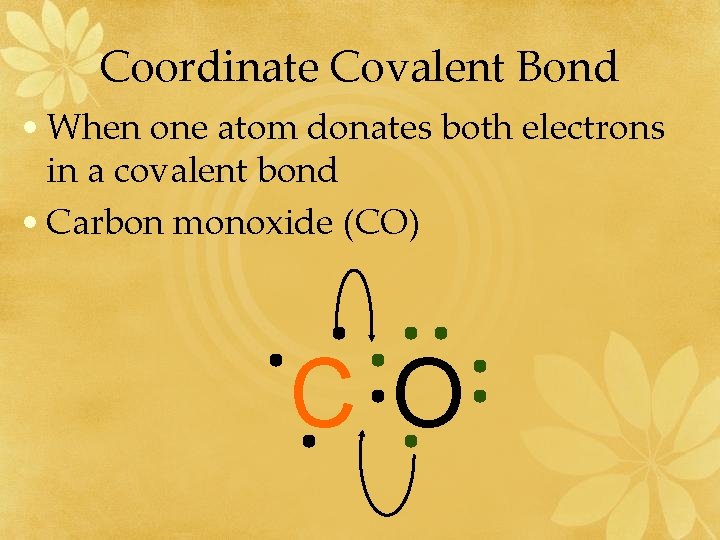 Coordinate Covalent Bond

• When one atom donates both electrons in a covalent bond

• Carbon monoxide (CO)

C O